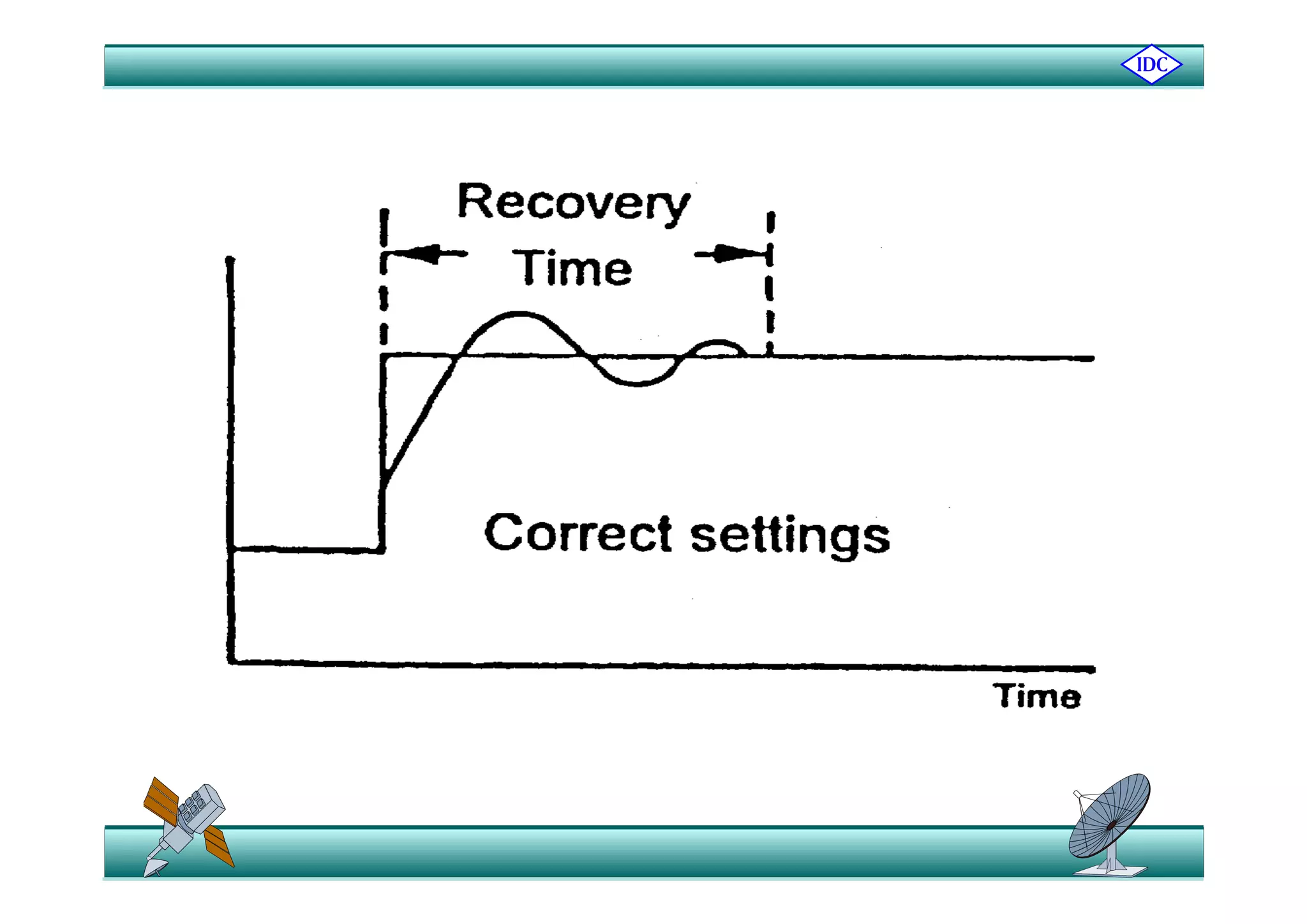 IDC

Recovery Time

Correct settings

Time